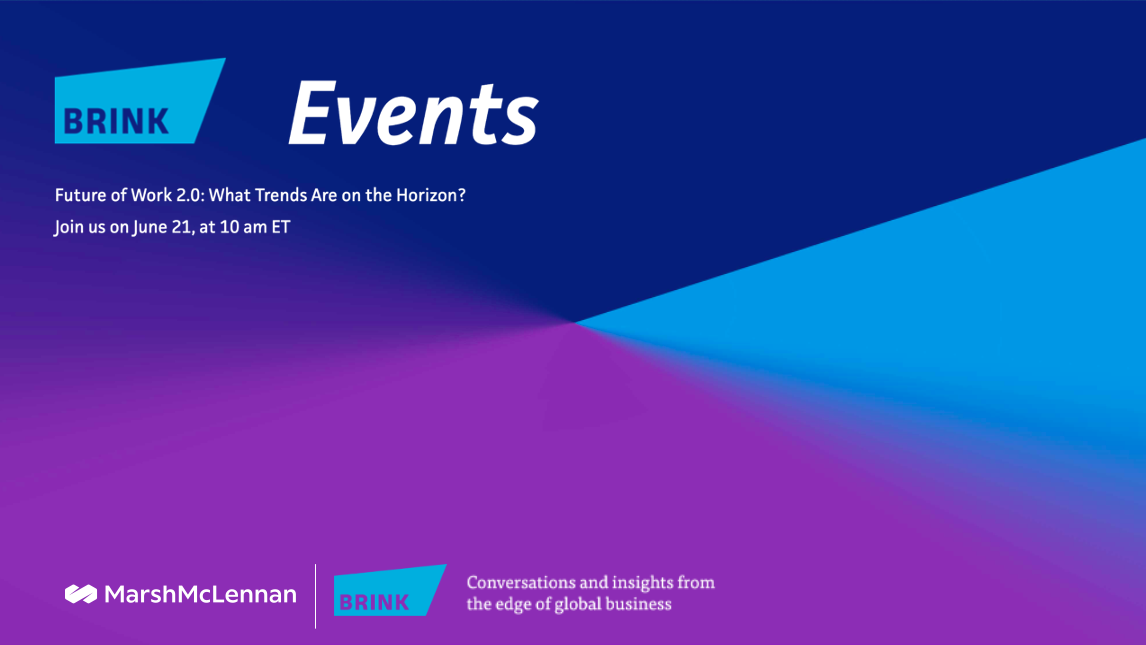 BRINK Events

Future of Work 2.0: What Trends Are on the Horizon?

Join us on June 21, at 10 am ET

MarshMcLennan

BRINK

Conversations and insights from the edge of global business